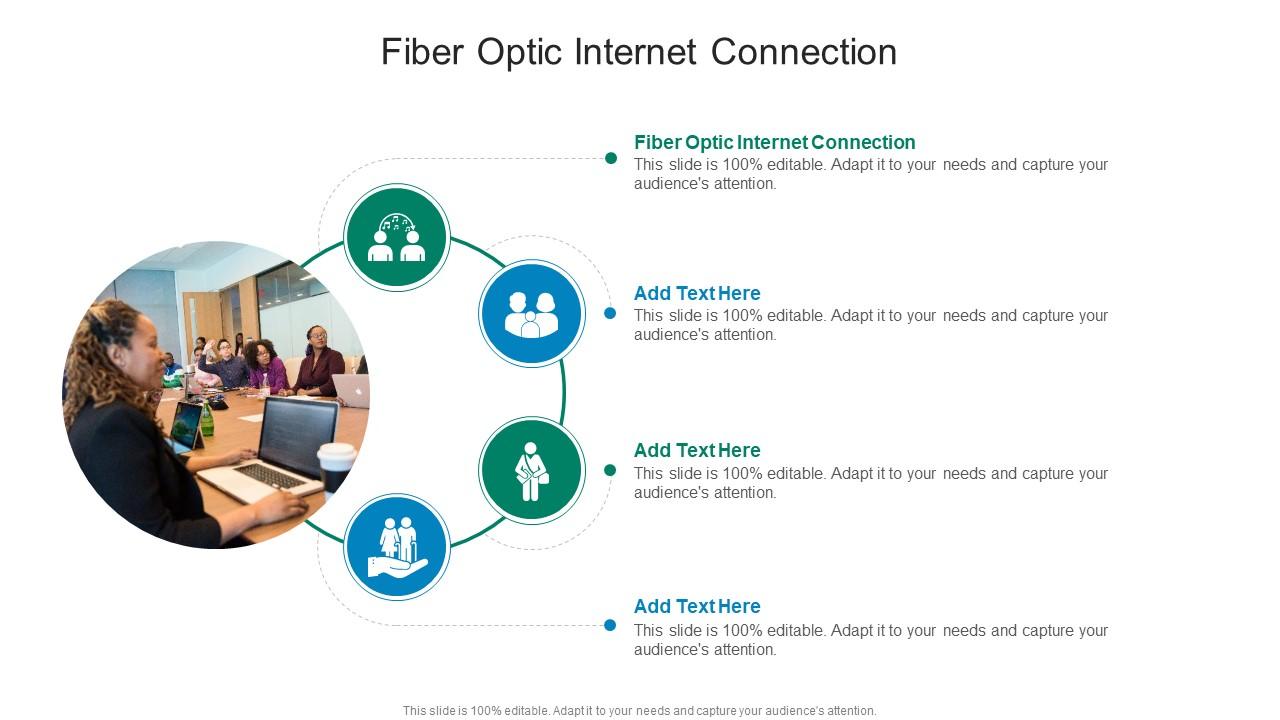 Fiber Optic Internet Connection

Fiber Optic Internet Connection
This slide is 100% editable. Adapt it to your needs and capture your audience's attention.

Add Text Here
This slide is 100% editable. Adapt it to your needs and capture your audience's attention.

Add Text Here
This slide is 100% editable. Adapt it to your needs and capture your audience's attention.

Add Text Here
This slide is 100% editable. Adapt it to your needs and capture your audience's attention.

This slide is 100% editable. Adapt it to your needs and capture your audience's attention.